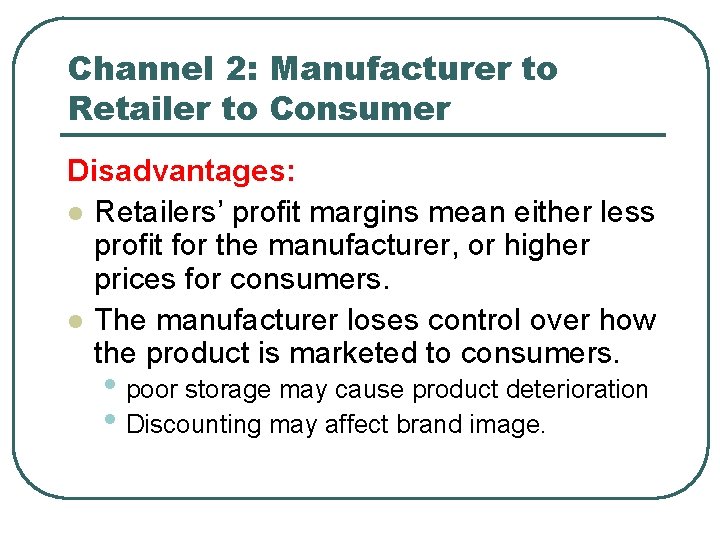 Channel 2: Manufacturer to Retailer to Consumer

Disadvantages:

- Retailers' profit margins mean either less profit for the manufacturer, or higher prices for consumers.
- The manufacturer loses control over how the product is marketed to consumers.
  - poor storage may cause product deterioration
  - Discounting may affect brand image.